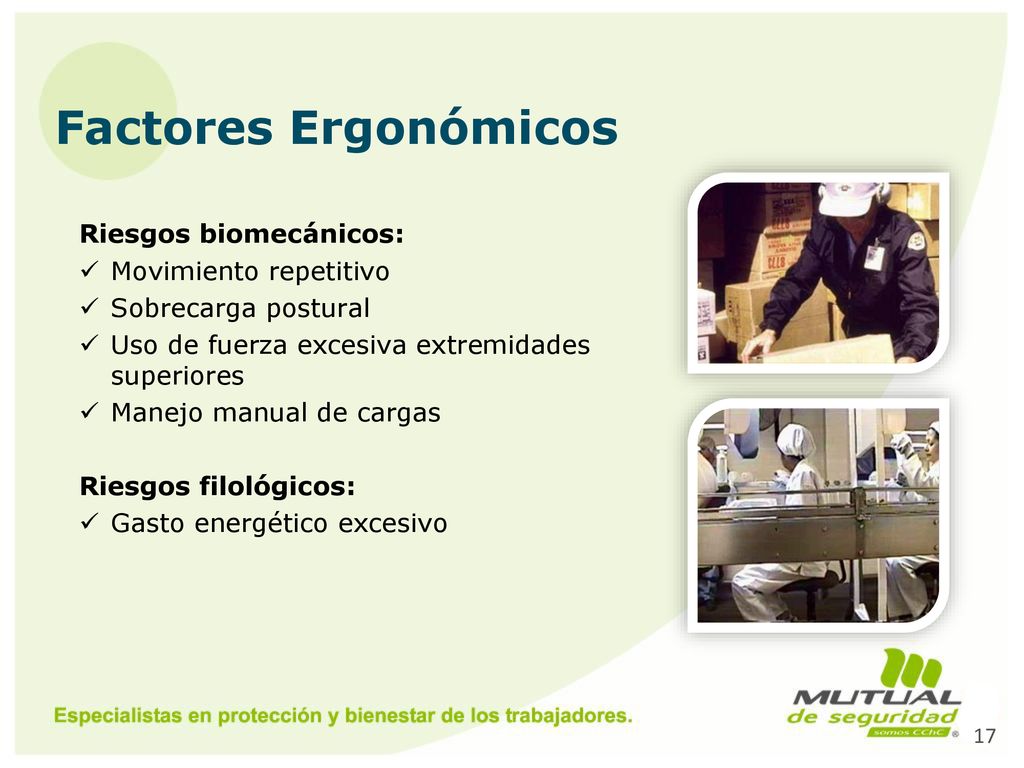 Factores Ergonómicos

Riesgos biomecánicos:
✓ Movimiento repetitivo
✓ Sobrecarga postural
✓ Uso de fuerza excesiva extremidades superiores
✓ Manejo manual de cargas

Riesgos filológicos:
✓ Gasto energético excesivo

Especialistas en protección y bienestar de los trabajadores.

MUTUAL de seguridad somos CChC ®

17